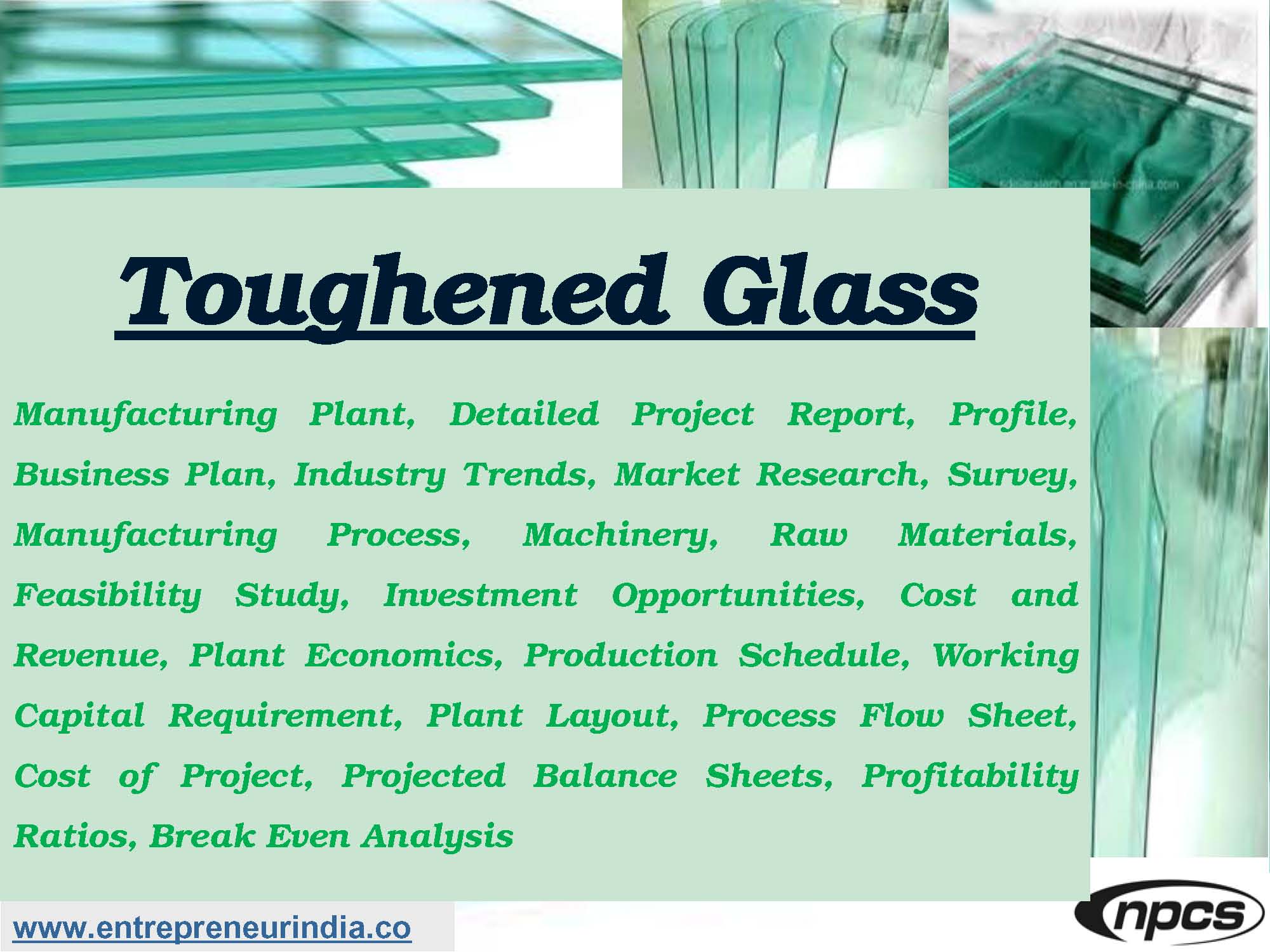 Toughened Glass

Manufacturing Plant, Detailed Project Report, Profile, Business Plan, Industry Trends, Market Research, Survey, Manufacturing Process, Machinery, Raw Materials, Feasibility Study, Investment Opportunities, Cost and Revenue, Plant Economics, Production Schedule, Working Capital Requirement, Plant Layout, Process Flow Sheet, Cost of Project, Projected Balance Sheets, Profitability Ratios, Break Even Analysis

www.entrepreneurindia.co

npcs